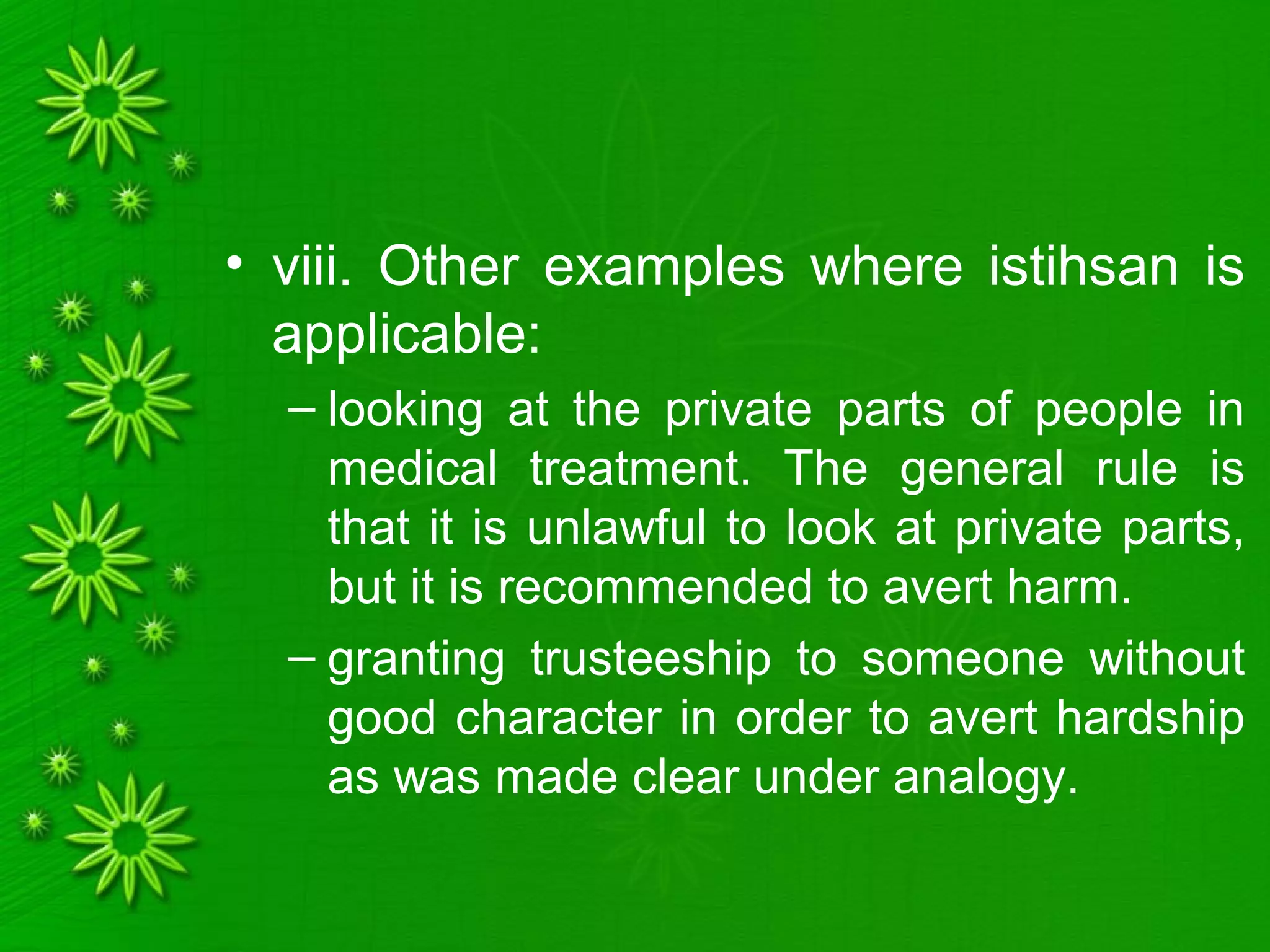 • viii. Other examples where istihsan is applicable:

– looking at the private parts of people in medical treatment. The general rule is that it is unlawful to look at private parts, but it is recommended to avert harm.

– granting trusteeship to someone without good character in order to avert hardship as was made clear under analogy.